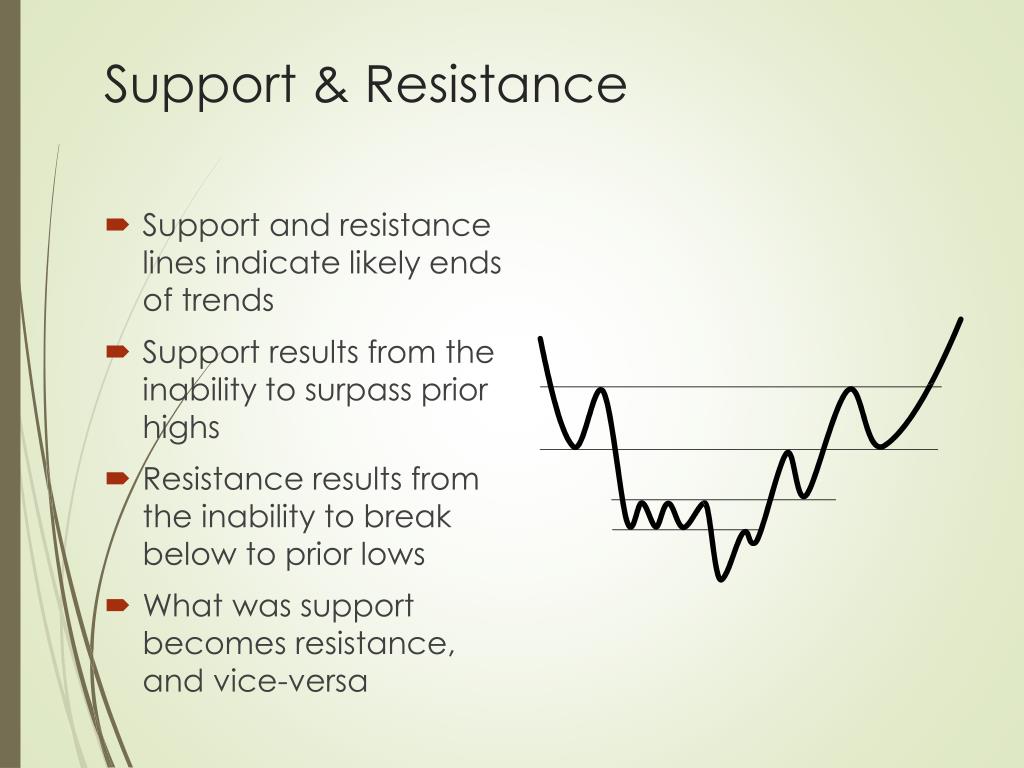 Support & Resistance

Support and resistance lines indicate likely ends of trends

Support results from the inability to surpass prior highs

Resistance results from the inability to break below to prior lows

What was support becomes resistance, and vice-versa